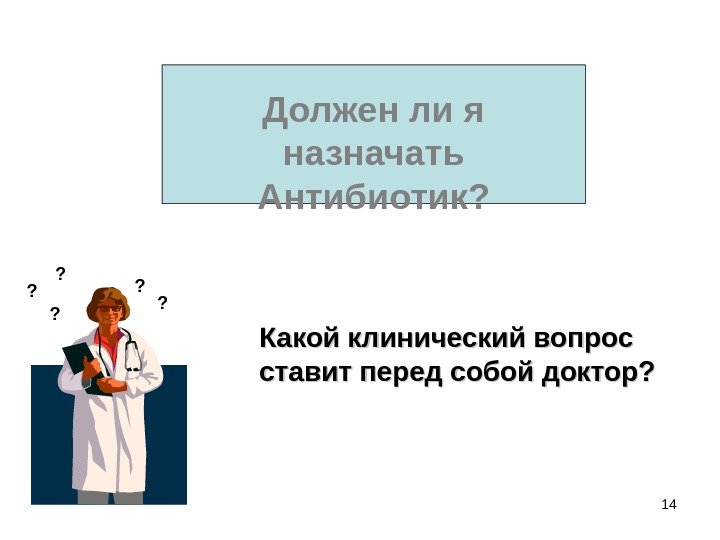 Должен ли я назначать Антибиотик?

? ? ? ? ?

Какой клинический вопрос ставит перед собой доктор?

14